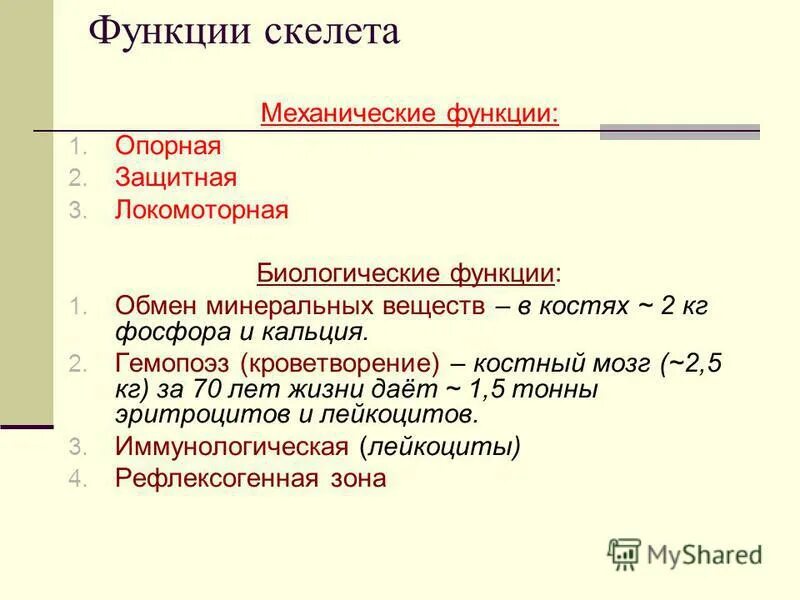 Функции скелета

Механические функции:

1. Опорная
2. Защитная
3. Локомоторная

Биологические функции:

1. Обмен минеральных веществ – в костях ~ 2 кг фосфора и кальция.
2. Гемопоэз (кроветворение) – костный мозг (~2,5 кг) за 70 лет жизни даёт ~ 1,5 тонны эритроцитов и лейкоцитов.
3. Иммунологическая (лейкоциты)
4. Рефлексогенная зона

MyShared